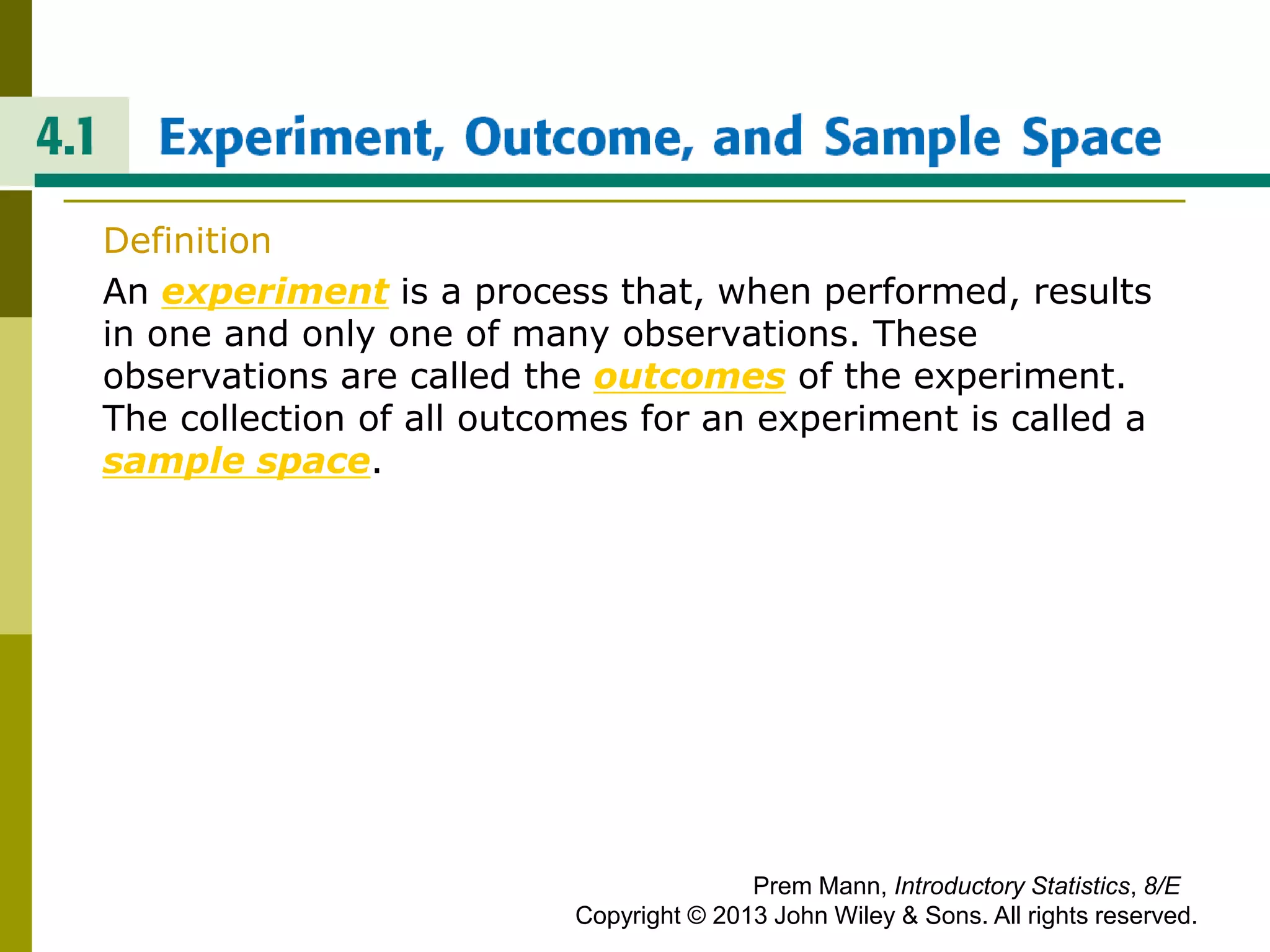 4.1 Experiment, Outcome, and Sample Space

Definition

An experiment is a process that, when performed, results in one and only one of many observations. These observations are called the outcomes of the experiment. The collection of all outcomes for an experiment is called a sample space.

Prem Mann, Introductory Statistics, 8/E
Copyright © 2013 John Wiley & Sons. All rights reserved.